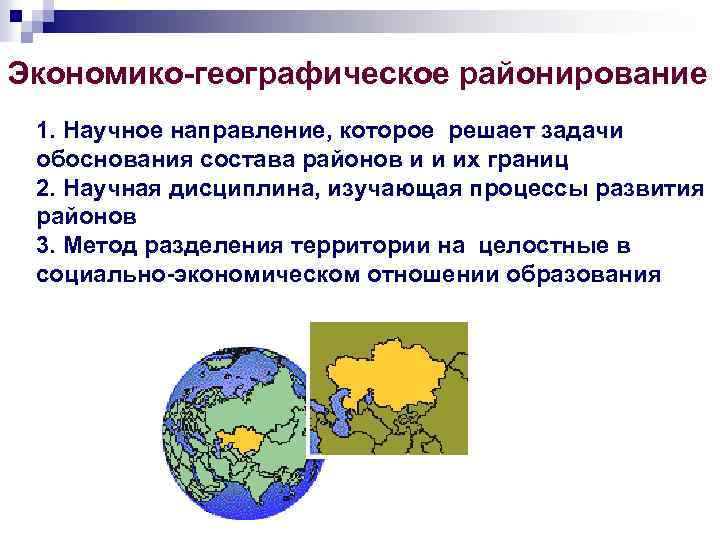 Экономико-географическое районирование

1. Научное направление, которое решает задачи обоснования состава районов и и их границ
2. Научная дисциплина, изучающая процессы развития районов
3. Метод разделения территории на целостные в социально-экономическом отношении образования